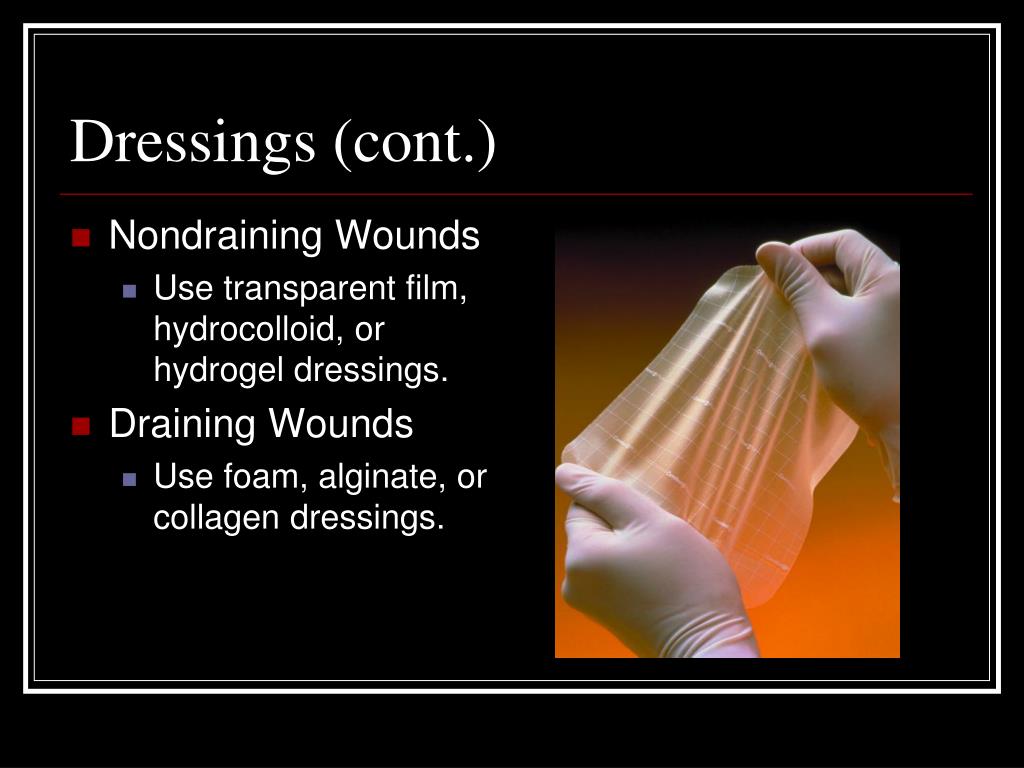 Dressings (cont.)

Nondraining Wounds

Use transparent film, hydrocolloid, or hydrogel dressings.

Draining Wounds

Use foam, alginate, or collagen dressings.